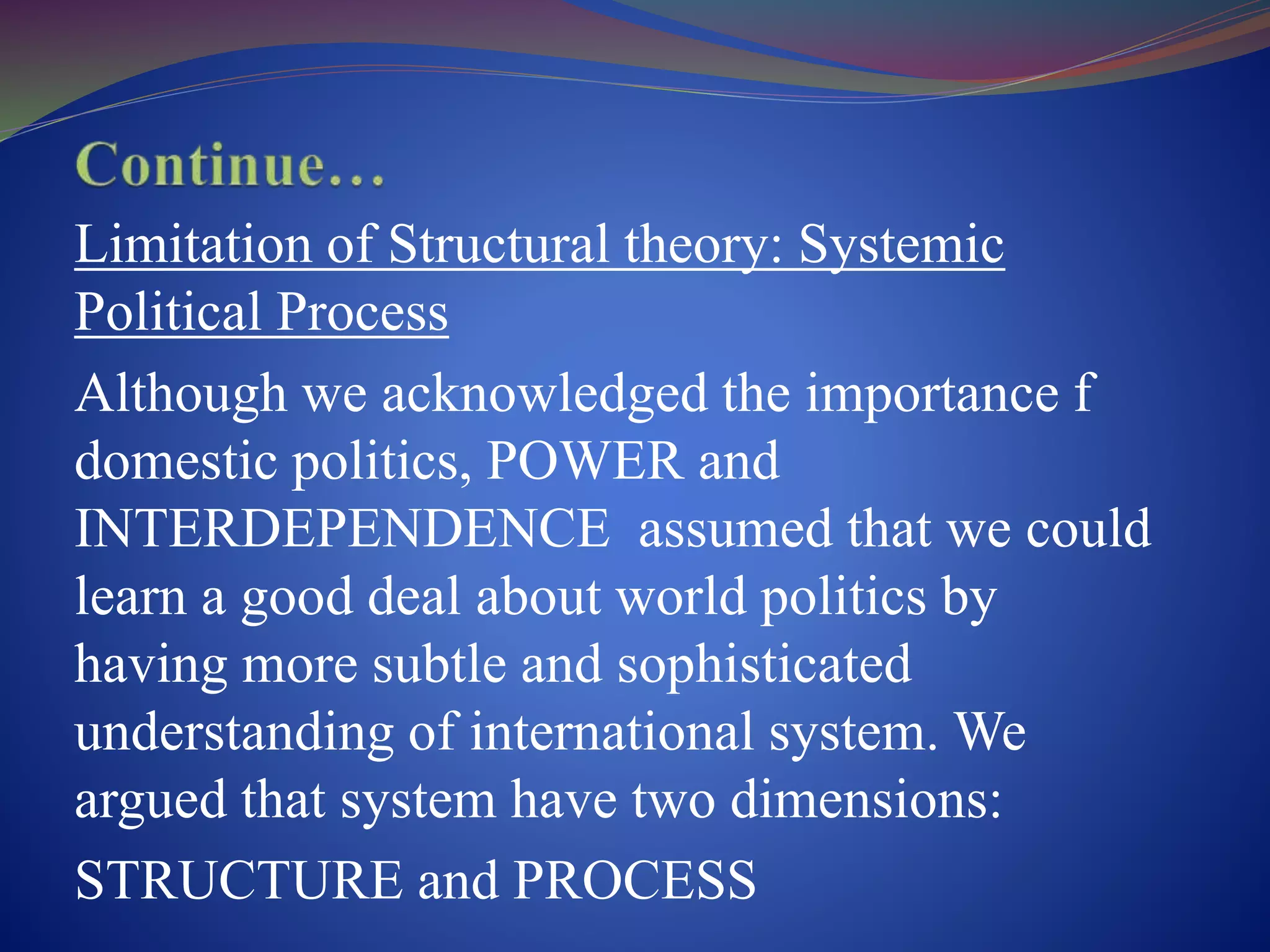 Continue…

Limitation of Structural theory: Systemic Political Process

Although we acknowledged the importance f domestic politics, POWER and INTERDEPENDENCE assumed that we could learn a good deal about world politics by having more subtle and sophisticated understanding of international system. We argued that system have two dimensions:

STRUCTURE and PROCESS